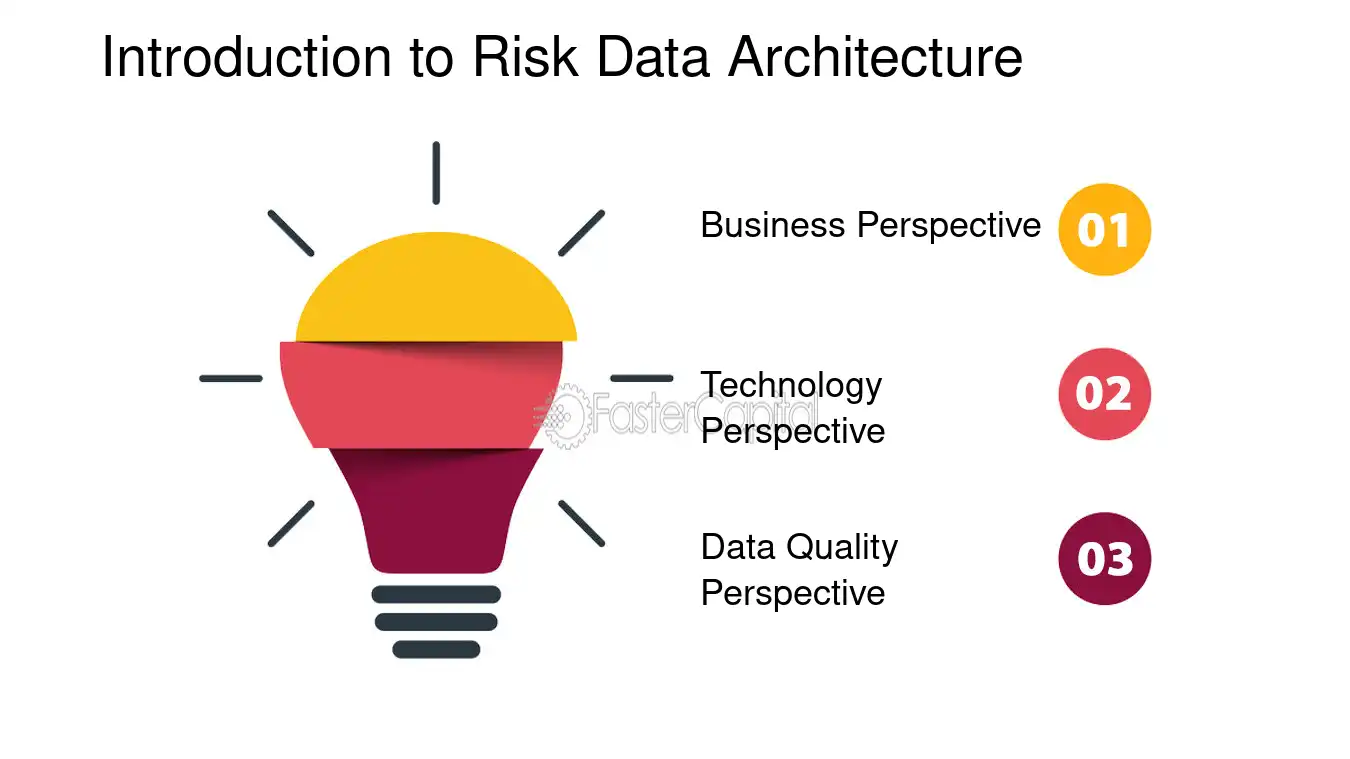 Introduction to Risk Data Architecture

Business Perspective 01

Technology Perspective 02

FasterCapital

Data Quality Perspective 03